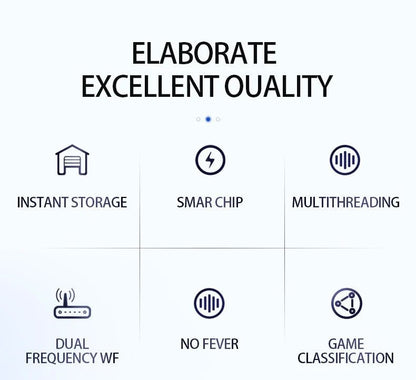 ELABORATE
EXCELLENT OUALITY

INSTANT STORAGE

SMAR CHIP

MULTITHREADING

DUAL FREQUENCY WF

NO FEVER

GAME CLASSIFICATION